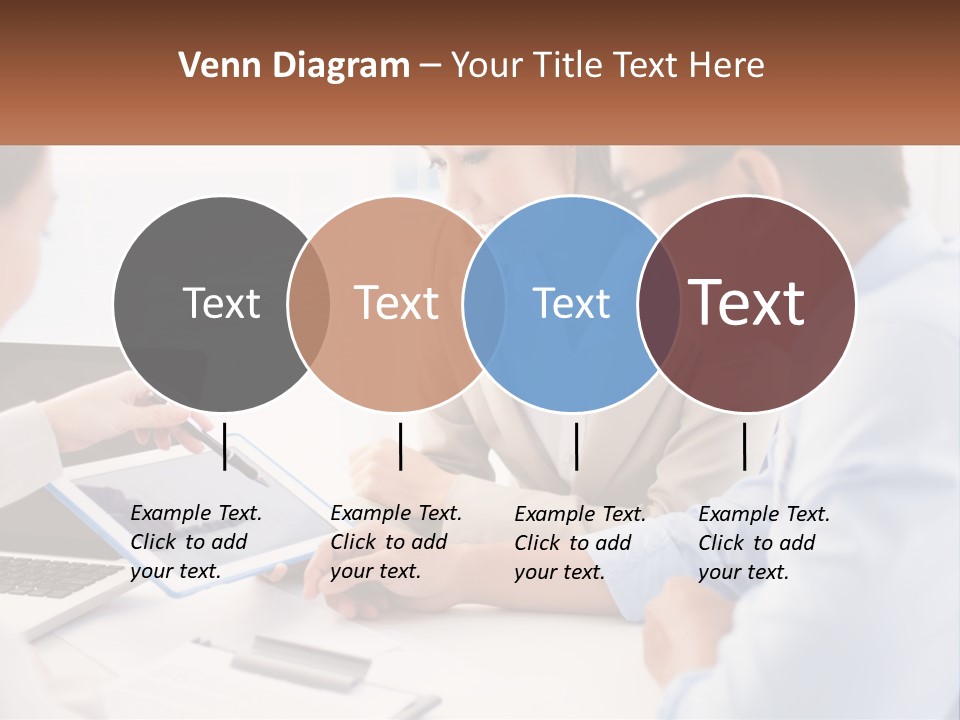 Venn Diagram – Your Title Text Here

Text

Text

Text

Text

Example Text. Click to add your text.

Example Text. Click to add your text.

Example Text. Click to add your text.

Example Text. Click to add your text.